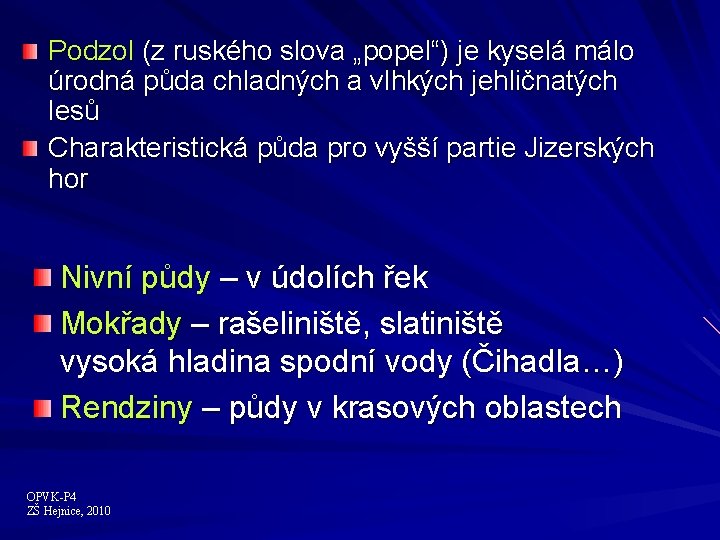 Podzol (z ruského slova „popel“) je kyselá málo úrodná půda chladných a vlhkých jehličnatých lesů

Charakteristická půda pro vyšší partie Jizerských hor

Nivní půdy – v údolích řek

Mokřady – rašeliniště, slatiniště vysoká hladina spodní vody (Čihadla…)

Rendziny – půdy v krasových oblastech

OPVK-P4
ZŠ Hejnice, 2010